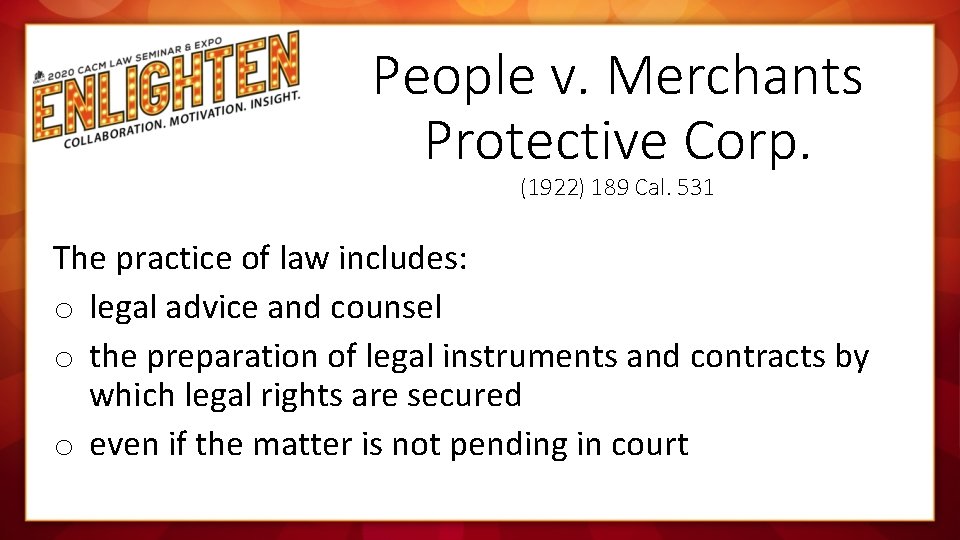 2020 CACM LAW SEMINAR & EXPO
ENLIGHTEN
COLLABORATION. MOTIVATION. INSIGHT.

People v. Merchants Protective Corp.
(1922) 189 Cal. 531

The practice of law includes:
o legal advice and counsel
o the preparation of legal instruments and contracts by which legal rights are secured
o even if the matter is not pending in court